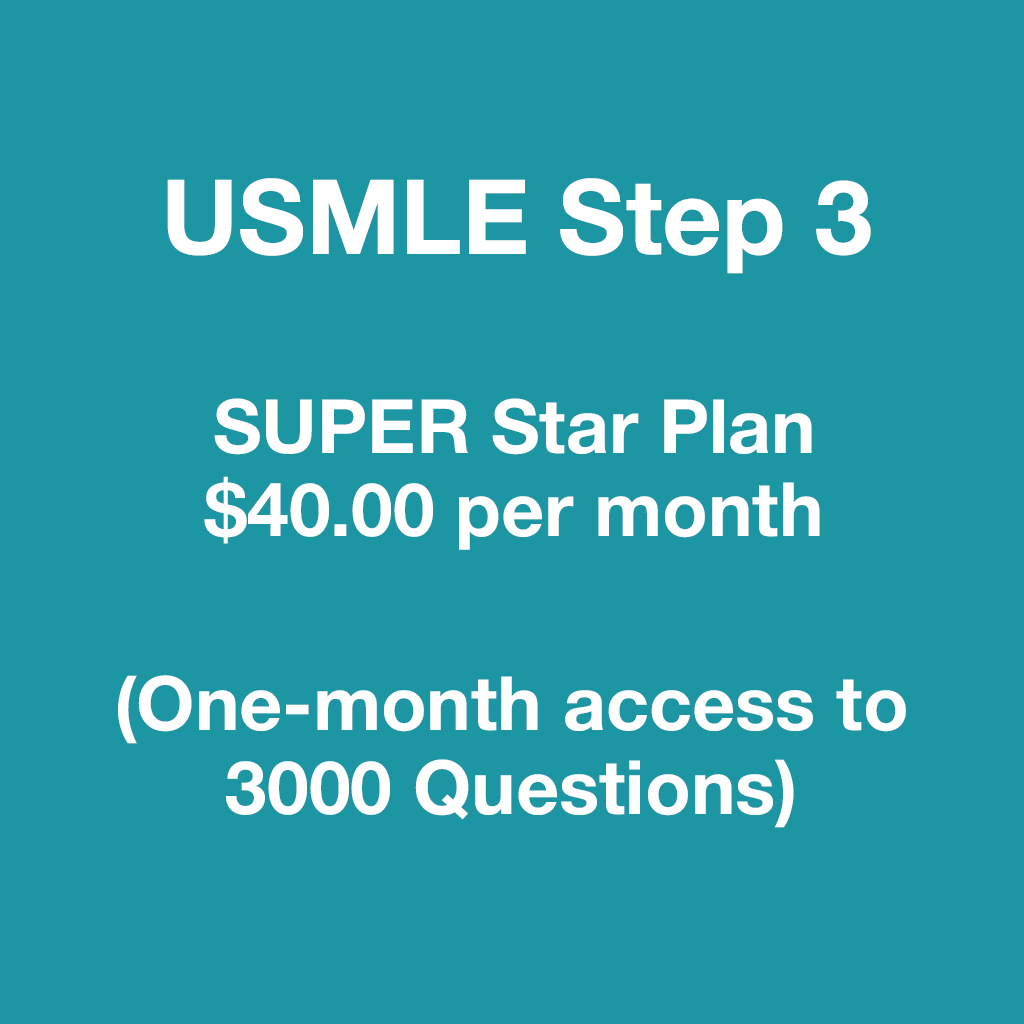 USMLE Step 3

SUPER Star Plan
\$40.00 per month

(One-month access to 3000 Questions)